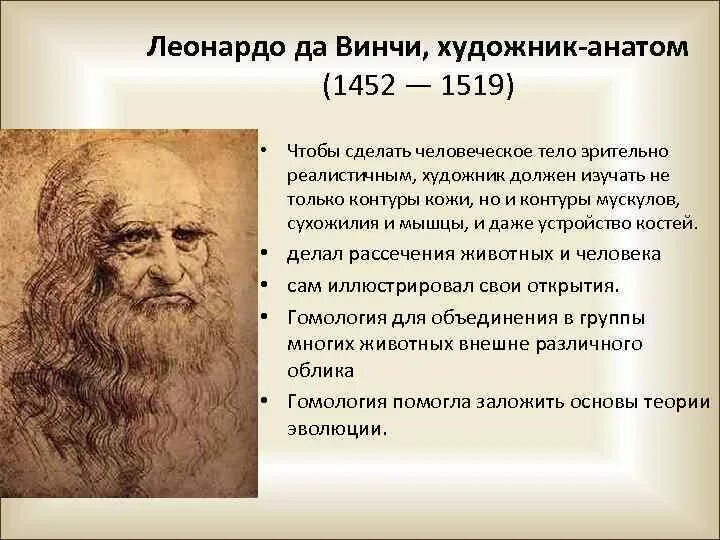 Леонардо да Винчи, художник-анатом
(1452 — 1519)

• Чтобы сделать человеческое тело зрительно реалистичным, художник должен изучать не только контуры кожи, но и контуры мускулов, сухожилия и мышцы, и даже устройство костей.
• делал рассечения животных и человека
• сам иллюстрировал свои открытия.
• Гомология для объединения в группы многих животных внешне различного облика
• Гомология помогла заложить основы теории эволюции.